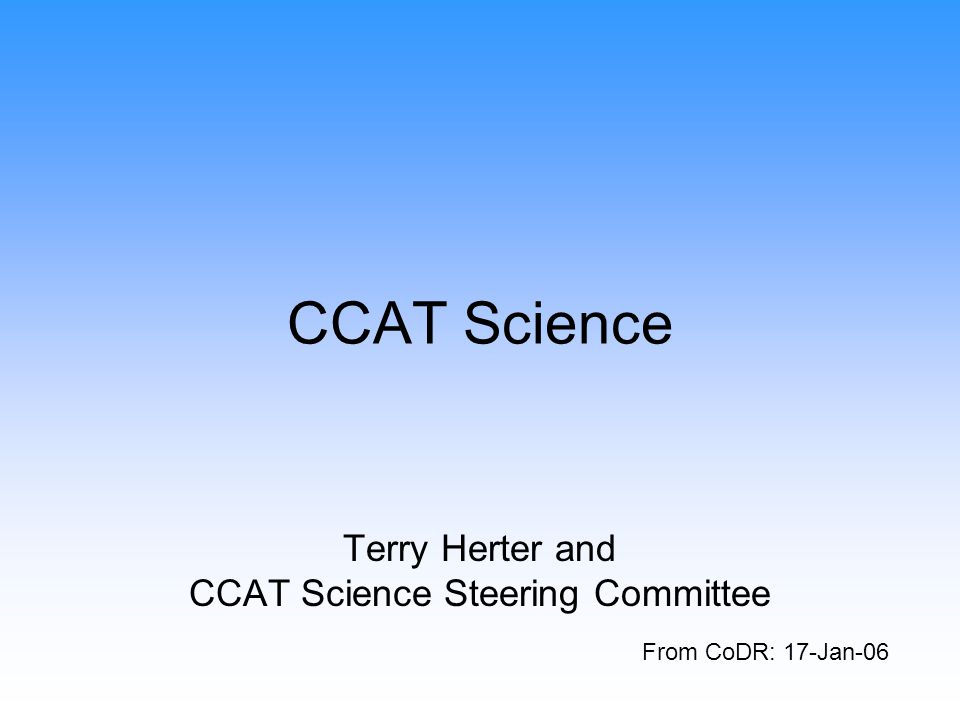 CCAT Science

Terry Herter and
CCAT Science Steering Committee

From CoDR: 17-Jan-06